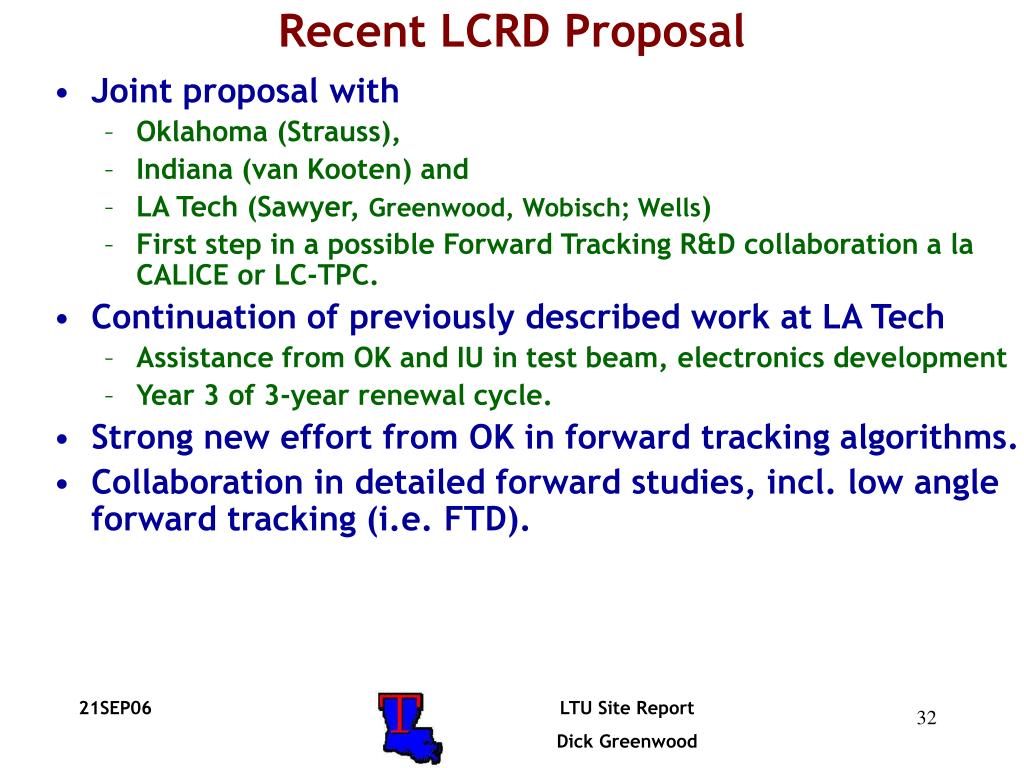 Recent LCRD Proposal

• Joint proposal with
  – Oklahoma (Strauss),
  – Indiana (van Kooten) and
  – LA Tech (Sawyer, Greenwood, Wobisch; Wells)
  – First step in a possible Forward Tracking R&D collaboration a la CALICE or LC-TPC.
• Continuation of previously described work at LA Tech
  – Assistance from OK and IU in test beam, electronics development
  – Year 3 of 3-year renewal cycle.
• Strong new effort from OK in forward tracking algorithms.
• Collaboration in detailed forward studies, incl. low angle forward tracking (i.e. FTD).

21SEP06

T

LTU Site Report

Dick Greenwood

32